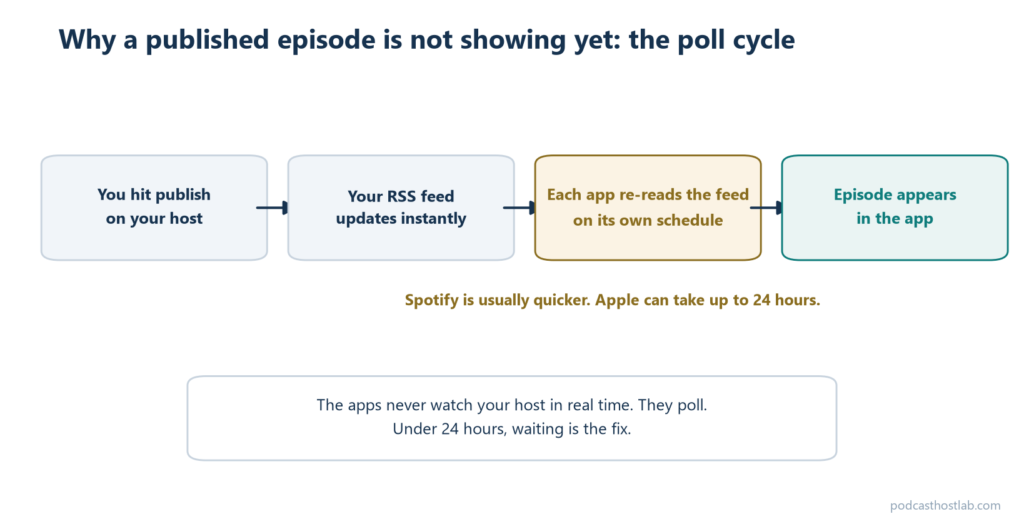 Why a published episode is not showing yet: the poll cycle

You hit publish on your host

Your RSS feed updates instantly

Each app re-reads the feed on its own schedule

Episode appears in the app

Spotify is usually quicker. Apple can take up to 24 hours.

The apps never watch your host in real time. They poll.
Under 24 hours, waiting is the fix.

podcasthostlab.com